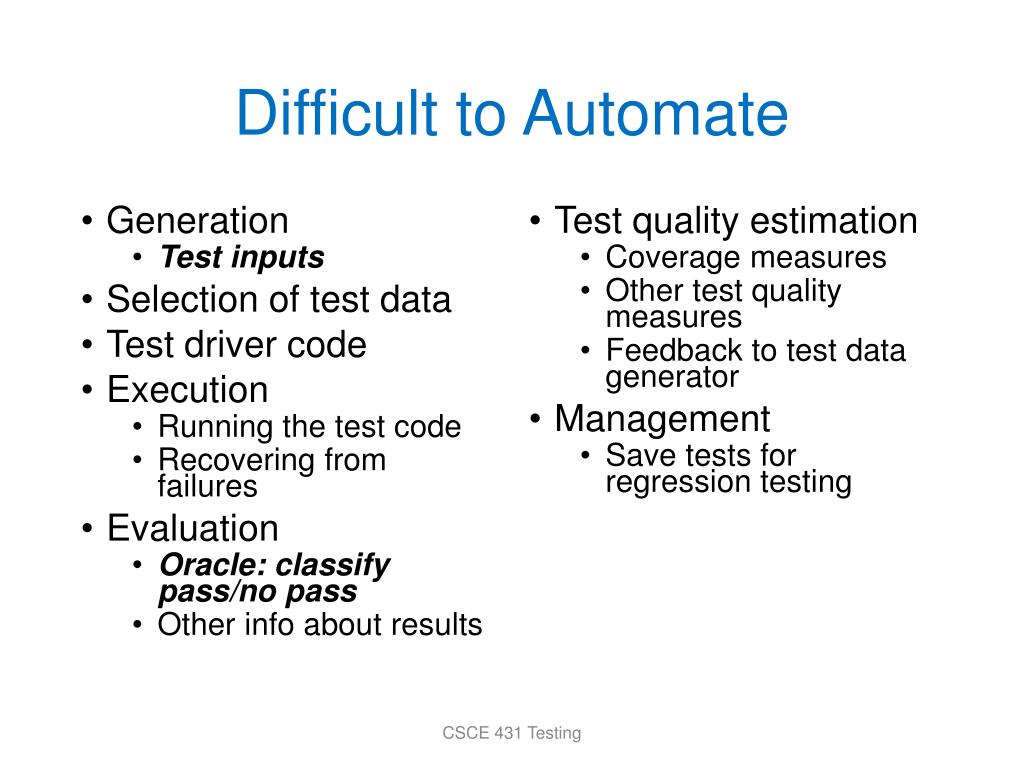 Difficult to Automate

• Generation
  • Test inputs
• Selection of test data
• Test driver code
• Execution
  • Running the test code
  • Recovering from failures
• Evaluation
  • Oracle: classify pass/no pass
  • Other info about results

• Test quality estimation
  • Coverage measures
  • Other test quality measures
  • Feedback to test data generator
• Management
  • Save tests for regression testing

CSCE 431 Testing